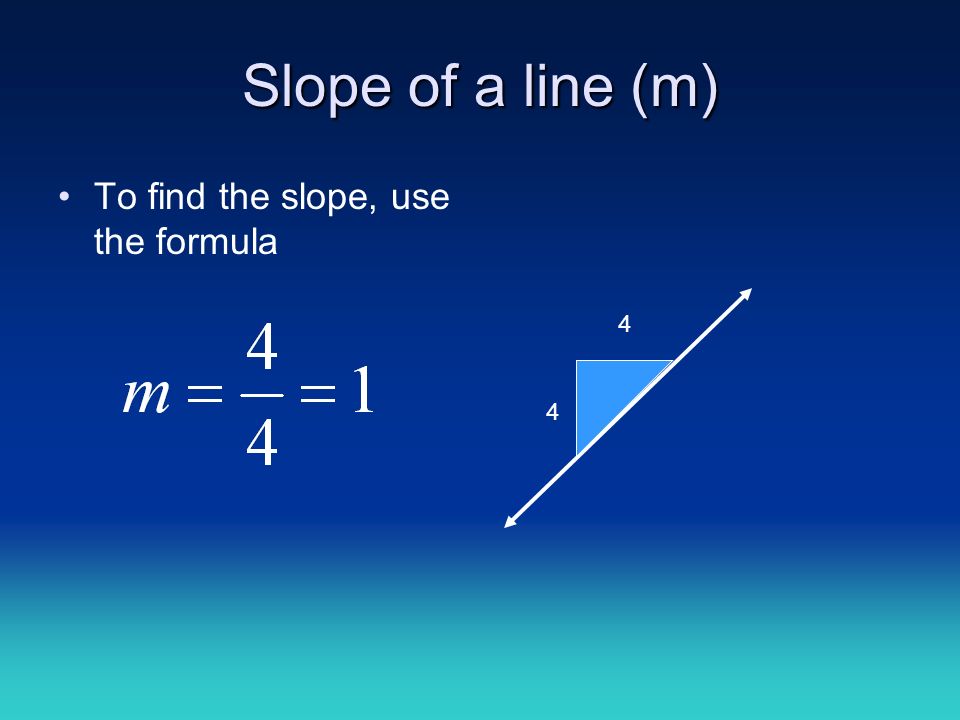 Slope of a line (m)

• To find the slope, use the formula

$m = \frac{4}{4} = 1$

4

4